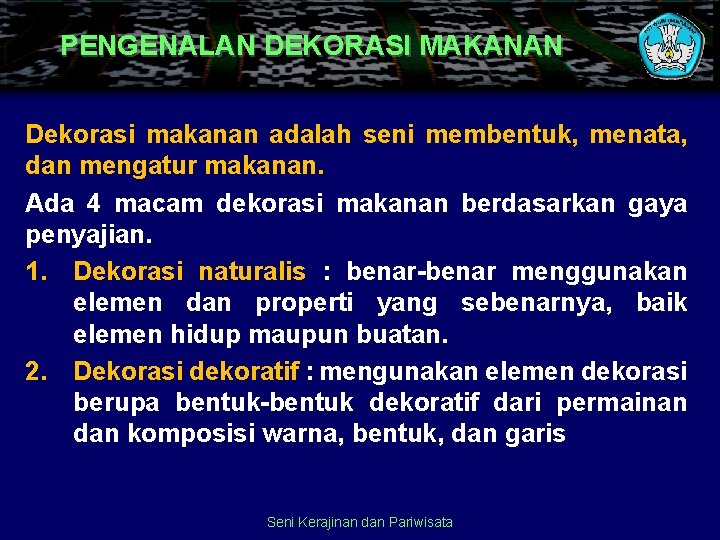 PENGENALAN DEKORASI MAKANAN

Dekorasi makanan adalah seni membentuk, menata, dan mengatur makanan.

Ada 4 macam dekorasi makanan berdasarkan gaya penyajian.

1. Dekorasi naturalis : benar-benar menggunakan elemen dan properti yang sebenarnya, baik elemen hidup maupun buatan.
2. Dekorasi dekoratif : mengunakan elemen dekorasi berupa bentuk-bentuk dekoratif dari permainan dan komposisi warna, bentuk, dan garis

Seni Kerajinan dan Pariwisata